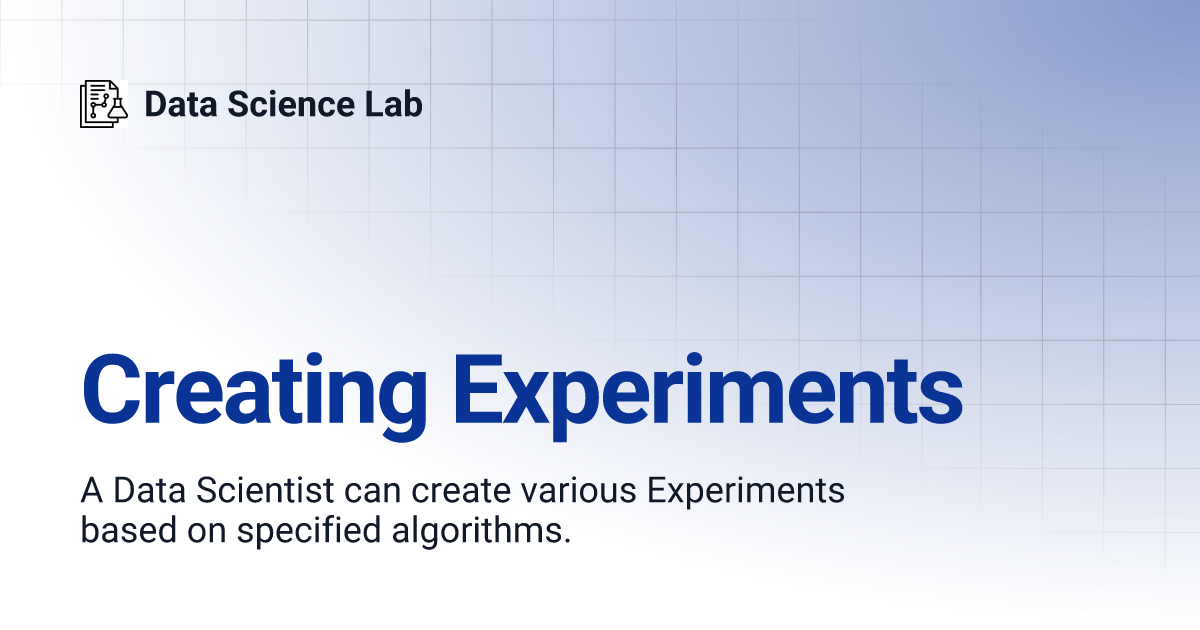 Data Science Lab

Creating Experiments

A Data Scientist can create various Experiments based on specified algorithms.